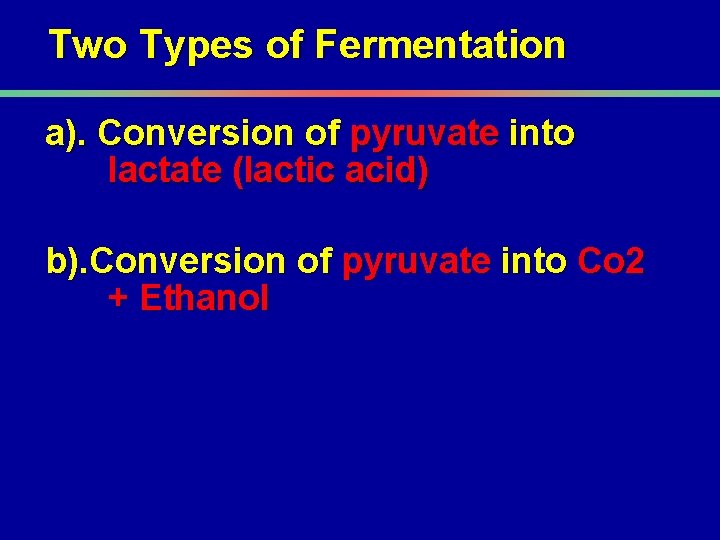 Two Types of Fermentation

a). Conversion of pyruvate into lactate (lactic acid)

b).Conversion of pyruvate into Co2 + Ethanol